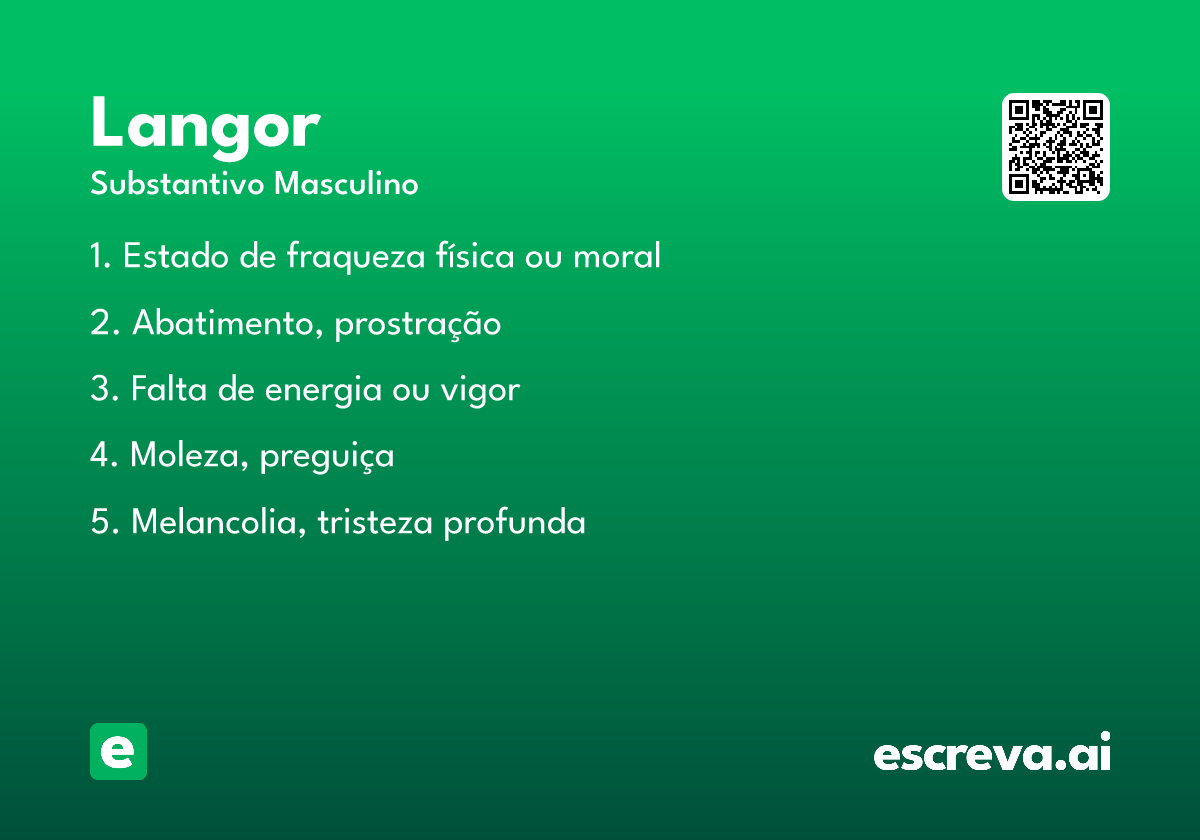 Langor
Substantivo Masculino

1. Estado de fraqueza física ou moral

2. Abatimento, prostração

3. Falta de energia ou vigor

4. Moleza, preguiça

5. Melancolia, tristeza profunda

e

escreva.ai